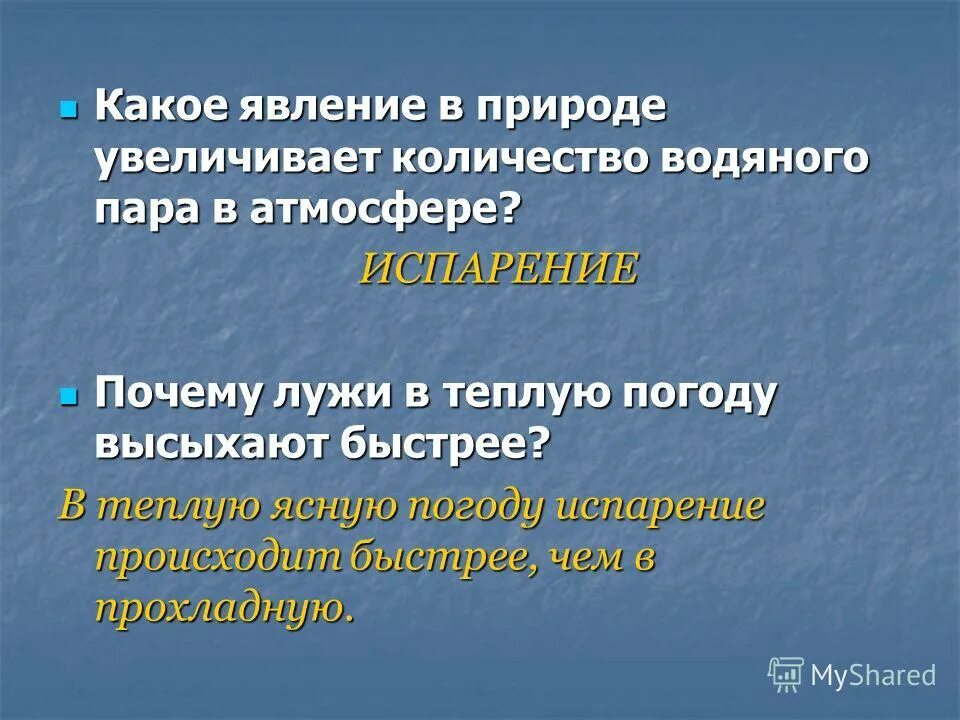 Какое явление в природе увеличивает количество водяного пара в атмосфере?

ИСПАРЕНИЕ

Почему лужи в теплую погоду высыхают быстрее?

В теплую ясную погоду испарение происходит быстрее, чем в прохладную.

MyShared